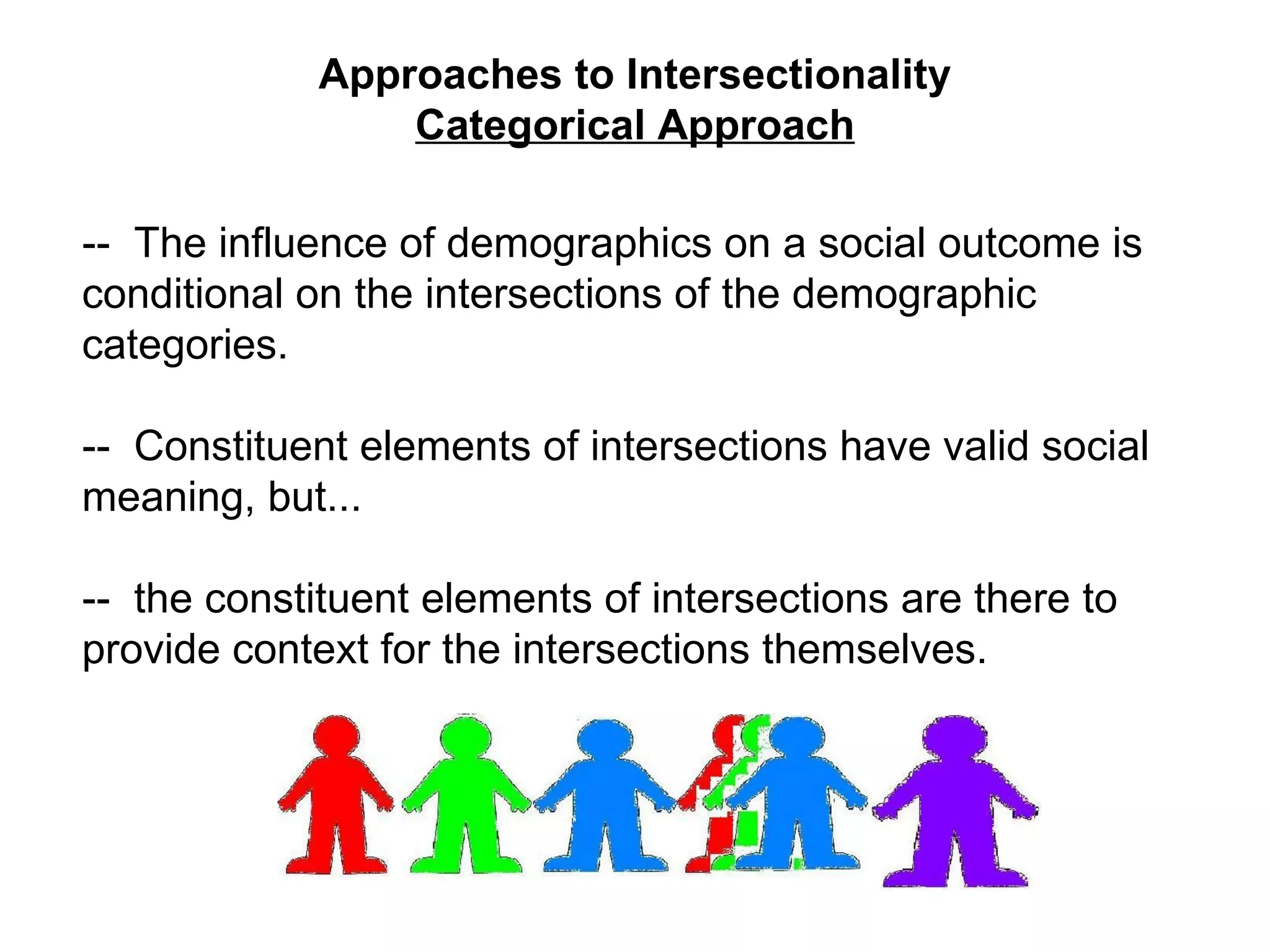 Approaches to Intersectionality
Categorical Approach

-- The influence of demographics on a social outcome is conditional on the intersections of the demographic categories.

-- Constituent elements of intersections have valid social meaning, but...

-- the constituent elements of intersections are there to provide context for the intersections themselves.